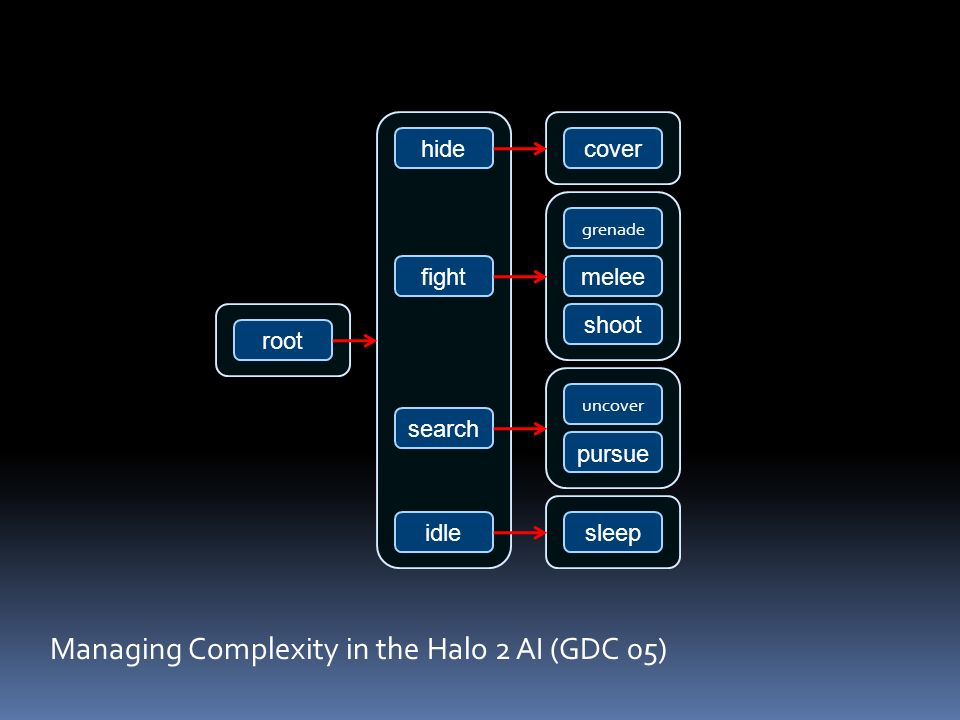 root

hide

fight

search

idle

cover

grenade

melee

shoot

uncover

pursue

sleep

Managing Complexity in the Halo 2 AI (GDC 05)